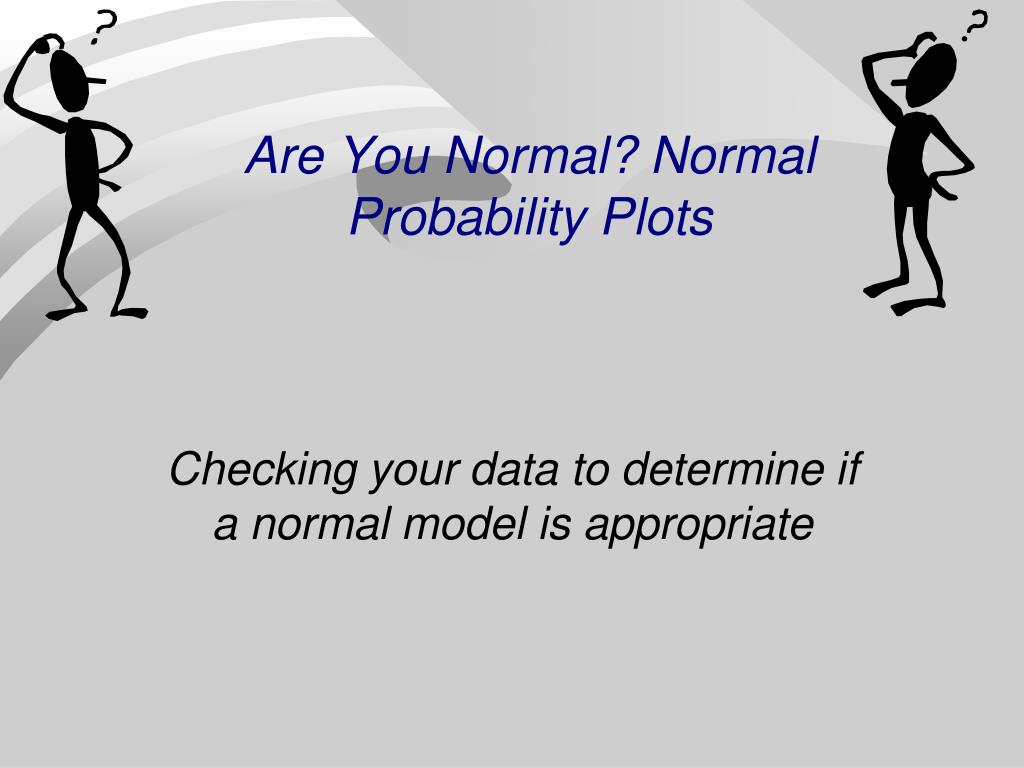 ?

?

Are You Normal? Normal Probability Plots

Checking your data to determine if a normal model is appropriate